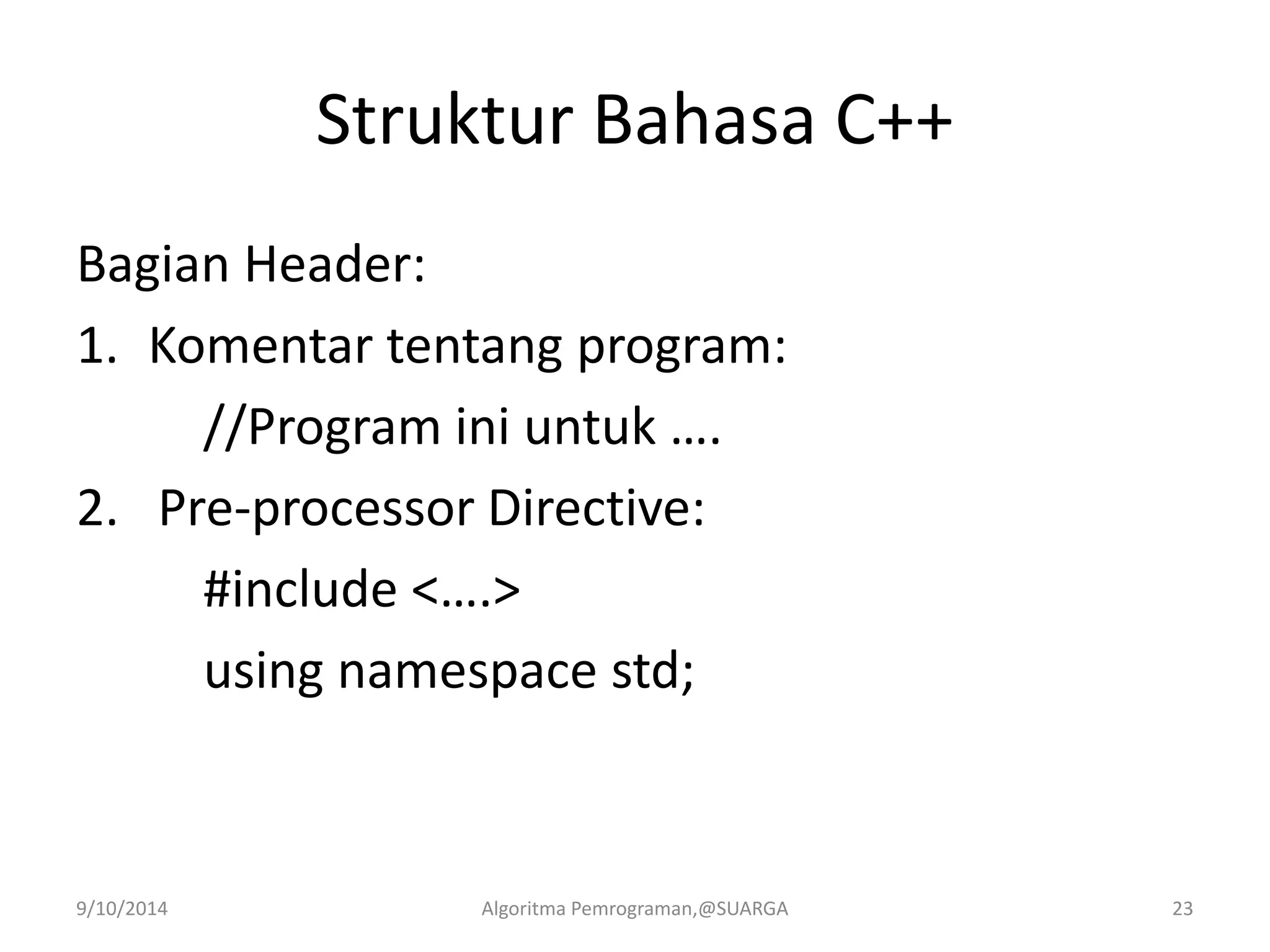 Struktur Bahasa C++

Bagian Header:

1. Komentar tentang program:

//Program ini untuk ….

2. Pre-processor Directive:

#include <….>

using namespace std;

9/10/2014

Algoritma Pemrograman,@SUARGA

23